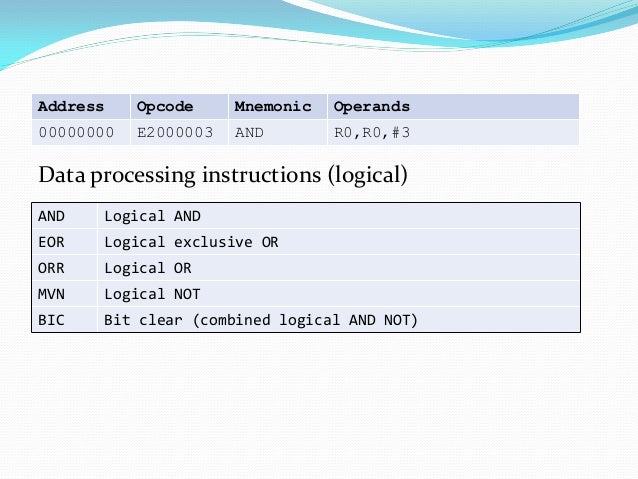 | Address | Opcode | Mnemonic | Operands |
|---|---|---|---|
| 00000000 | E2000003 | AND | R0,R0,#3 |

Data processing instructions (logical)

| | |
|---|---|
| AND | Logical AND |
| EOR | Logical exclusive OR |
| ORR | Logical OR |
| MVN | Logical NOT |
| BIC | Bit clear (combined logical AND NOT) |